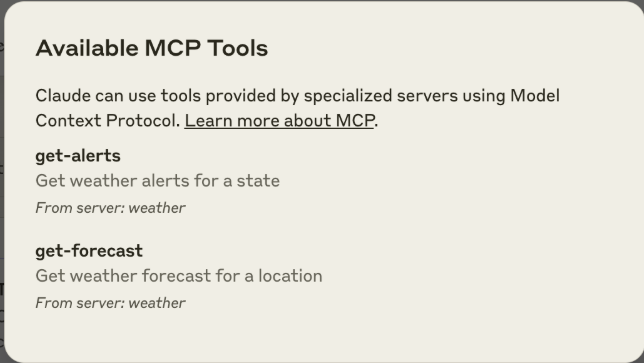 Available MCP Tools

Claude can use tools provided by specialized servers using Model Context Protocol. Learn more about MCP.

get-alerts
Get weather alerts for a state
From server: weather

get-forecast
Get weather forecast for a location
From server: weather